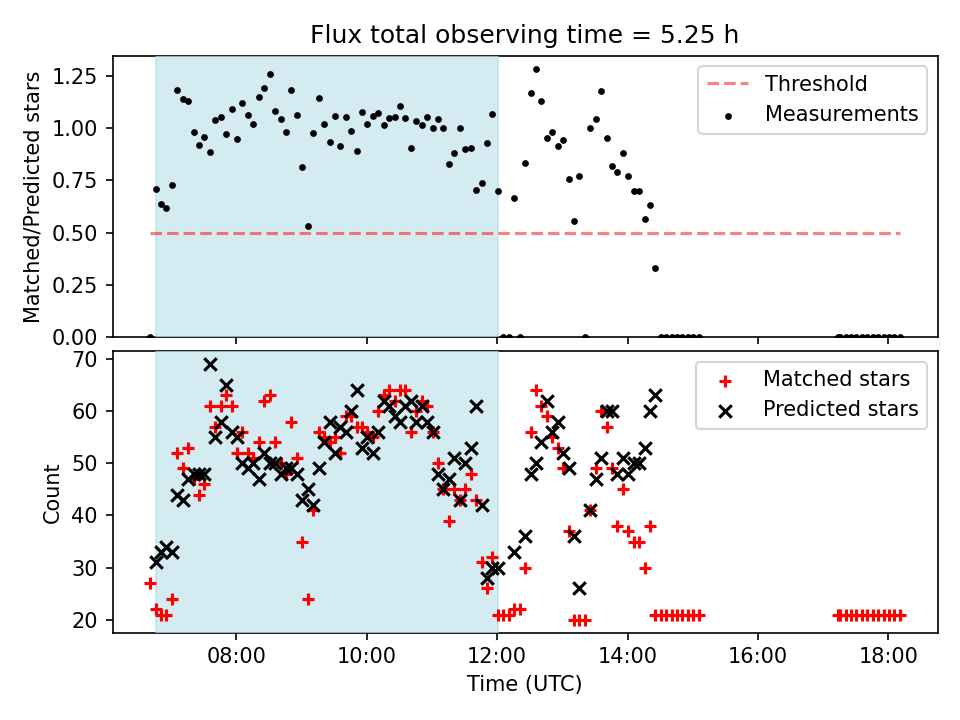 Flux total observing time = 5.25 h

Matched/Predicted stars

1.25
1.00
0.75
0.50
0.25
0.00

Threshold
Measurements

Count

70
60
50
40
30
20

Matched stars
Predicted stars

08:00
10:00
12:00
14:00
16:00
18:00

Time (UTC)